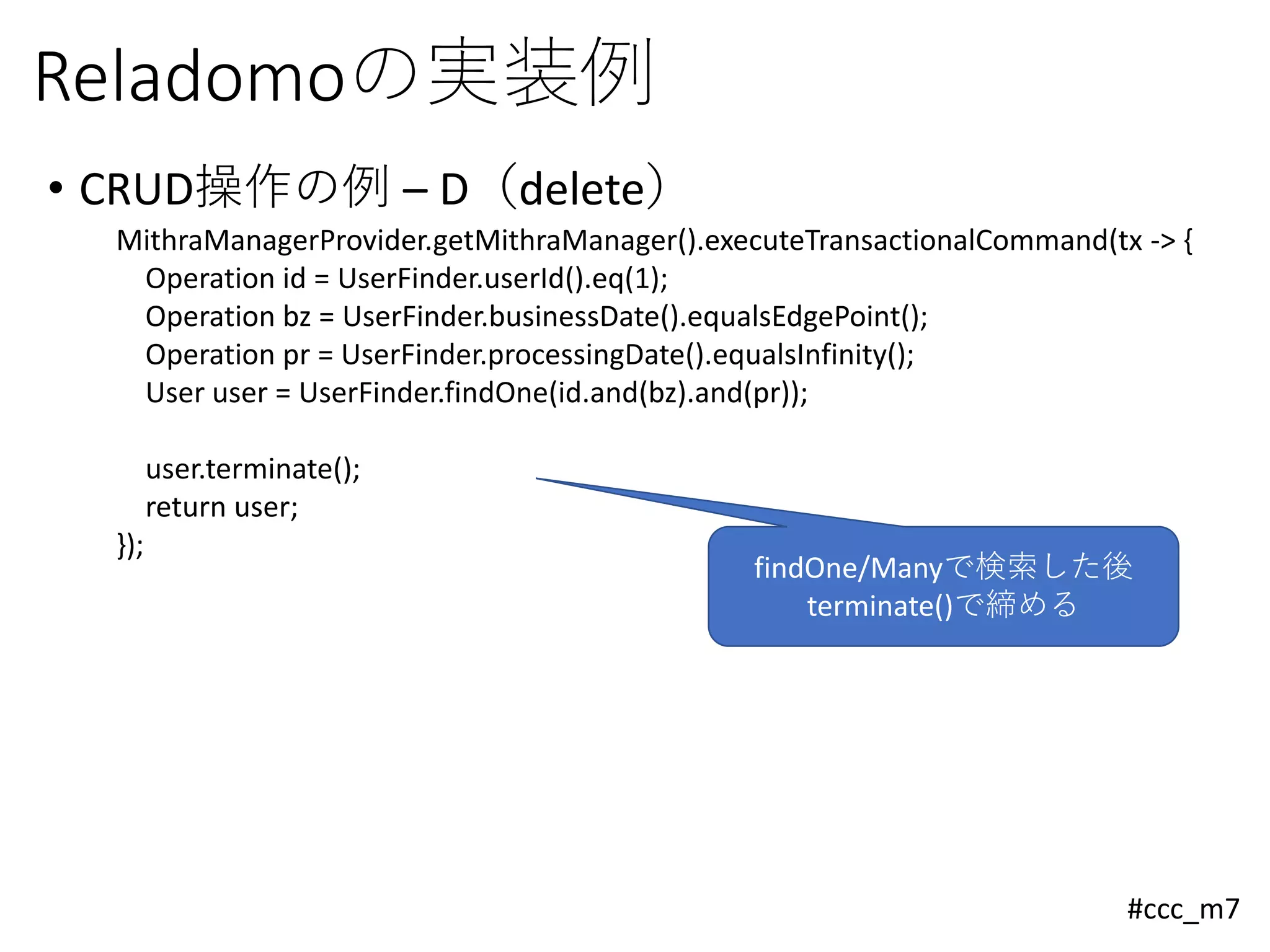 Reladomoの実装例

• CRUD操作の例 – D（delete）

MithraManagerProvider.getMithraManager().executeTransactionalCommand(tx -> {
Operation id = UserFinder.userId().eq(1);
Operation bz = UserFinder.businessDate().equalsEdgePoint();
Operation pr = UserFinder.processingDate().equalsInfinity();
User user = UserFinder.findOne(id.and(bz).and(pr));

user.terminate();
return user;
});

findOne/Manyで検索した後 terminate()で締める

#ccc_m7